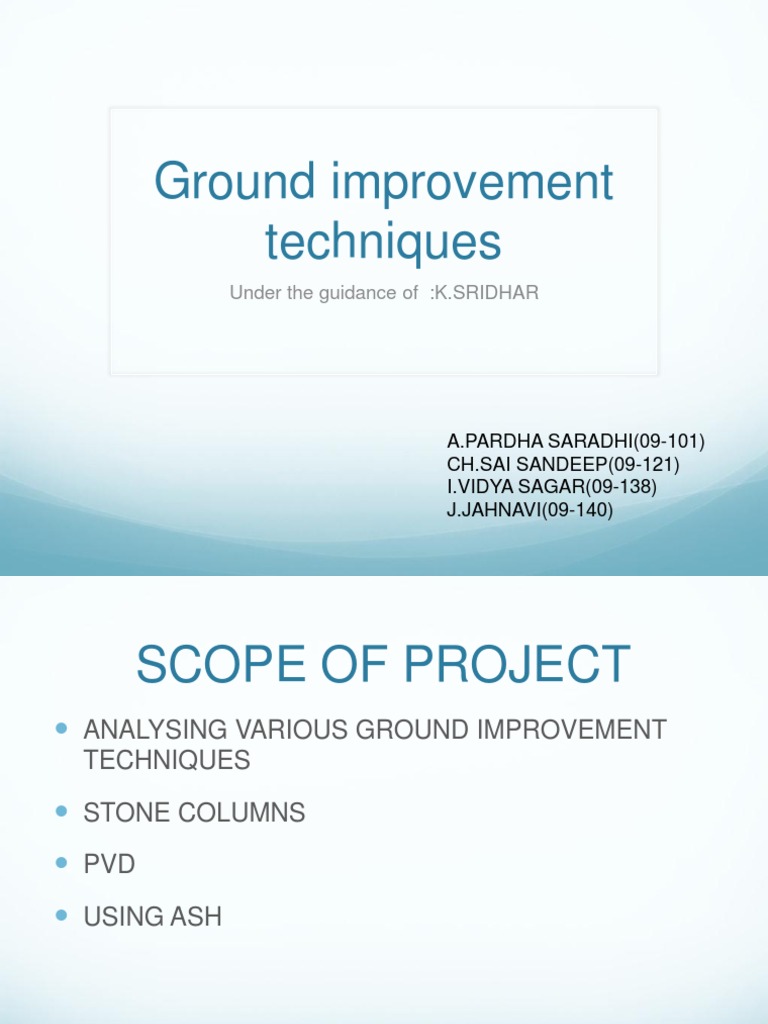 Ground improvement techniques

Under the guidance of :K.SRIDHAR

A.PARDHA SARADHI(09-101)
CH.SAI SANDEEP(09-121)
I.VIDYA SAGAR(09-138)
J.JAHNAVI(09-140)

SCOPE OF PROJECT

- ANALYSING VARIOUS GROUND IMPROVEMENT TECHNIQUES
- STONE COLUMNS
- PVD
- USING ASH